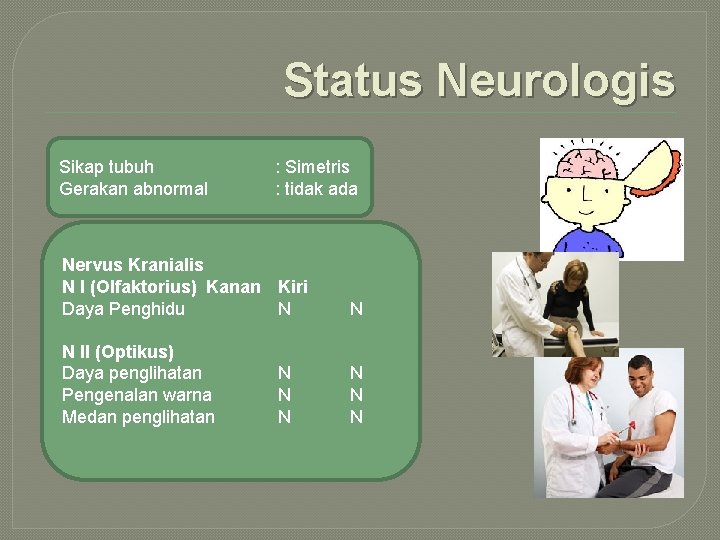 Status Neurologis

Sikap tubuh : Simetris
Gerakan abnormal : tidak ada

Nervus Kranialis
N I (Olfaktorius) Kanan Kiri
Daya Penghidu N N

N II (Optikus)
Daya penglihatan N N
Pengenalan warna N N
Medan penglihatan N N